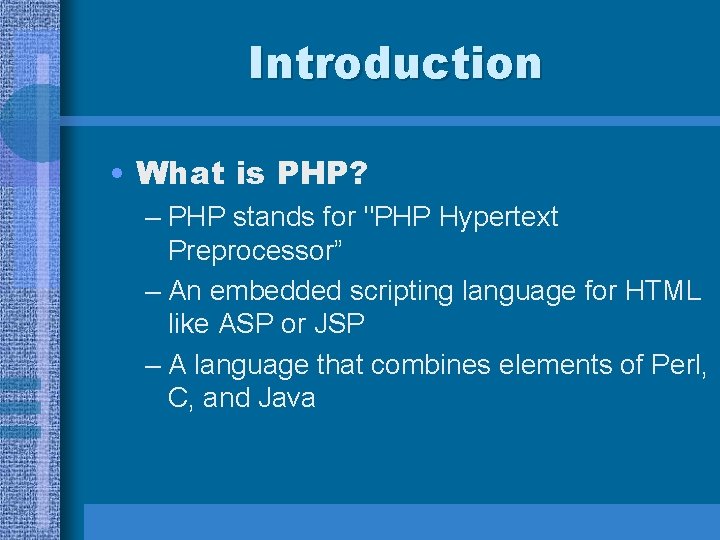 Introduction

• What is PHP?

– PHP stands for "PHP Hypertext Preprocessor”

– An embedded scripting language for HTML like ASP or JSP

– A language that combines elements of Perl, C, and Java